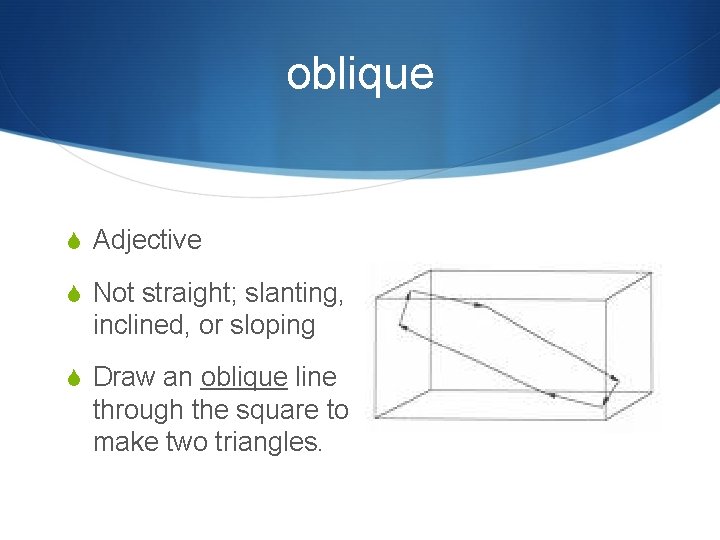 oblique

Adjective

Not straight; slanting, inclined, or sloping

Draw an oblique line through the square to make two triangles.